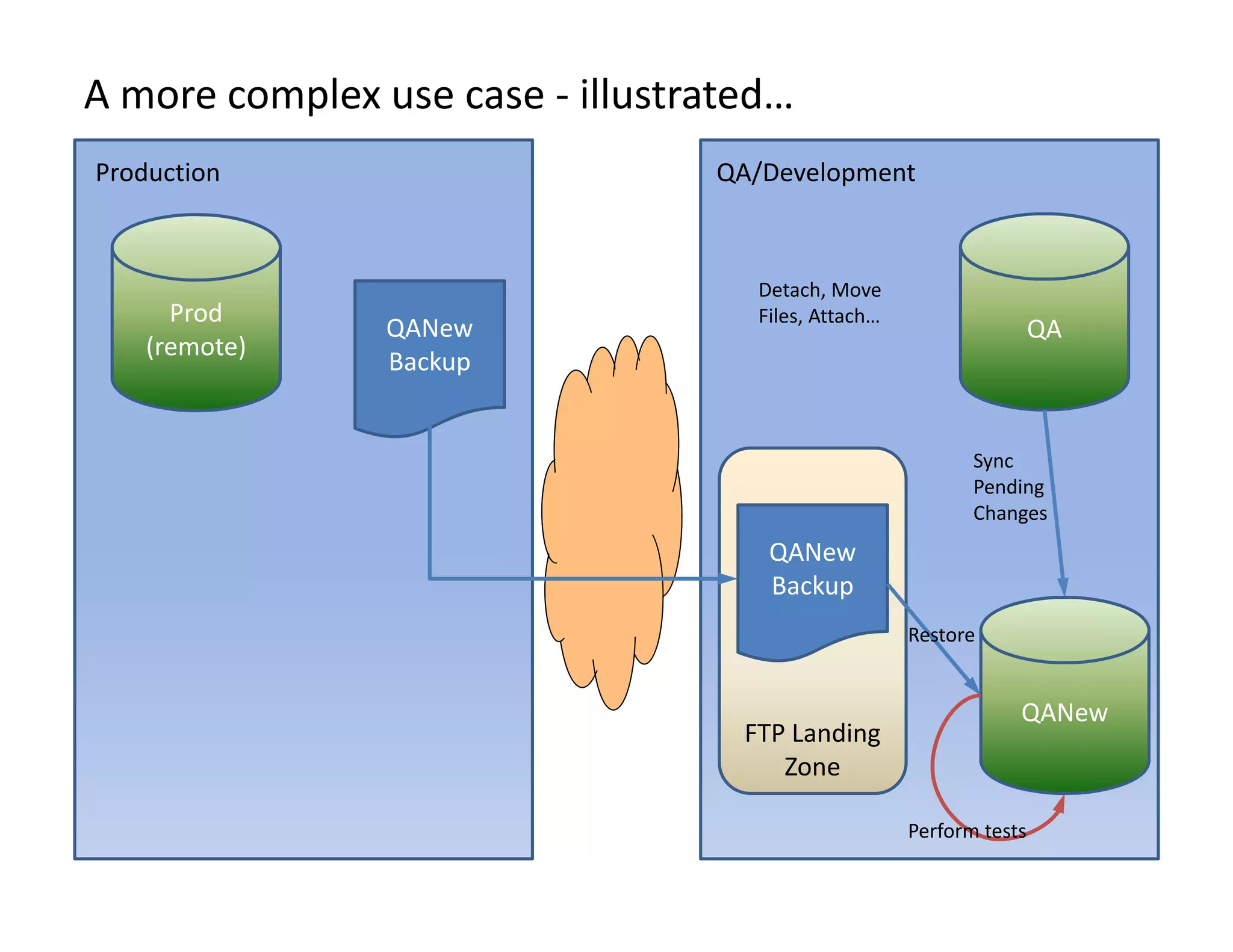 A more complex use case - illustrated…

Production

Prod (remote)

QANew Backup

QA/Development

Detach, Move Files, Attach…

QA

Sync Pending Changes

QANew Backup

FTP Landing Zone

Restore

QANew

Perform tests